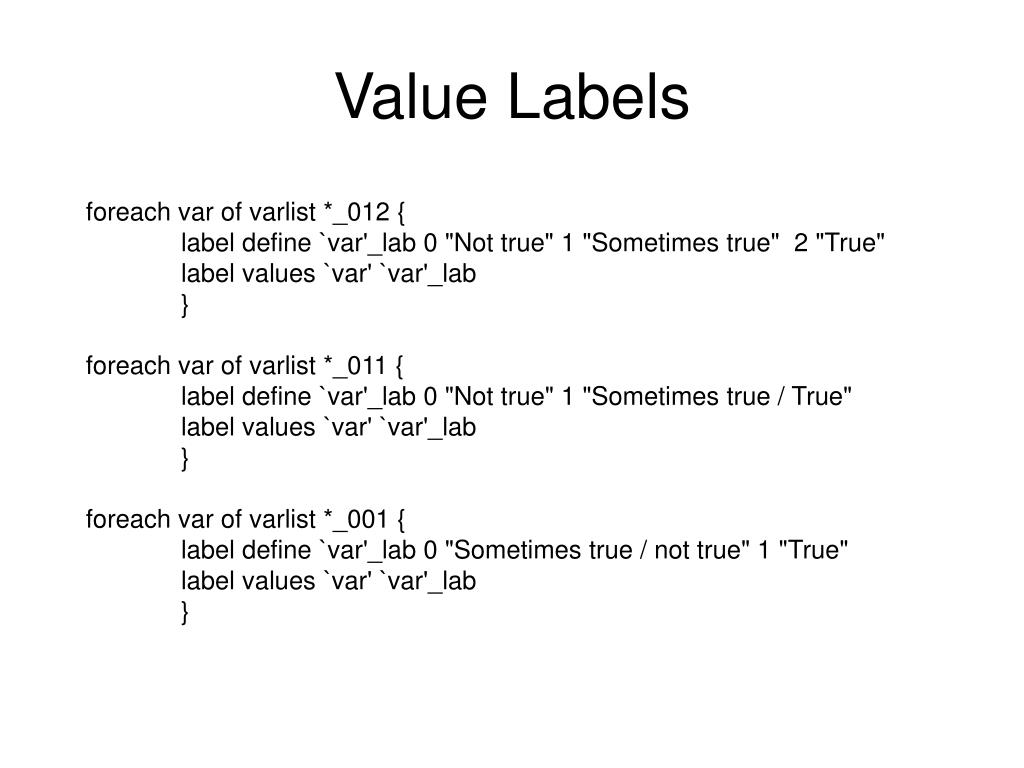 Value Labels

foreach var of varlist *_012 {
label define `var'_lab 0 "Not true" 1 "Sometimes true" 2 "True"
label values `var' `var'_lab
}

foreach var of varlist *_011 {
label define `var'_lab 0 "Not true" 1 "Sometimes true / True"
label values `var' `var'_lab
}

foreach var of varlist *_001 {
label define `var'_lab 0 "Sometimes true / not true" 1 "True"
label values `var' `var'_lab
}